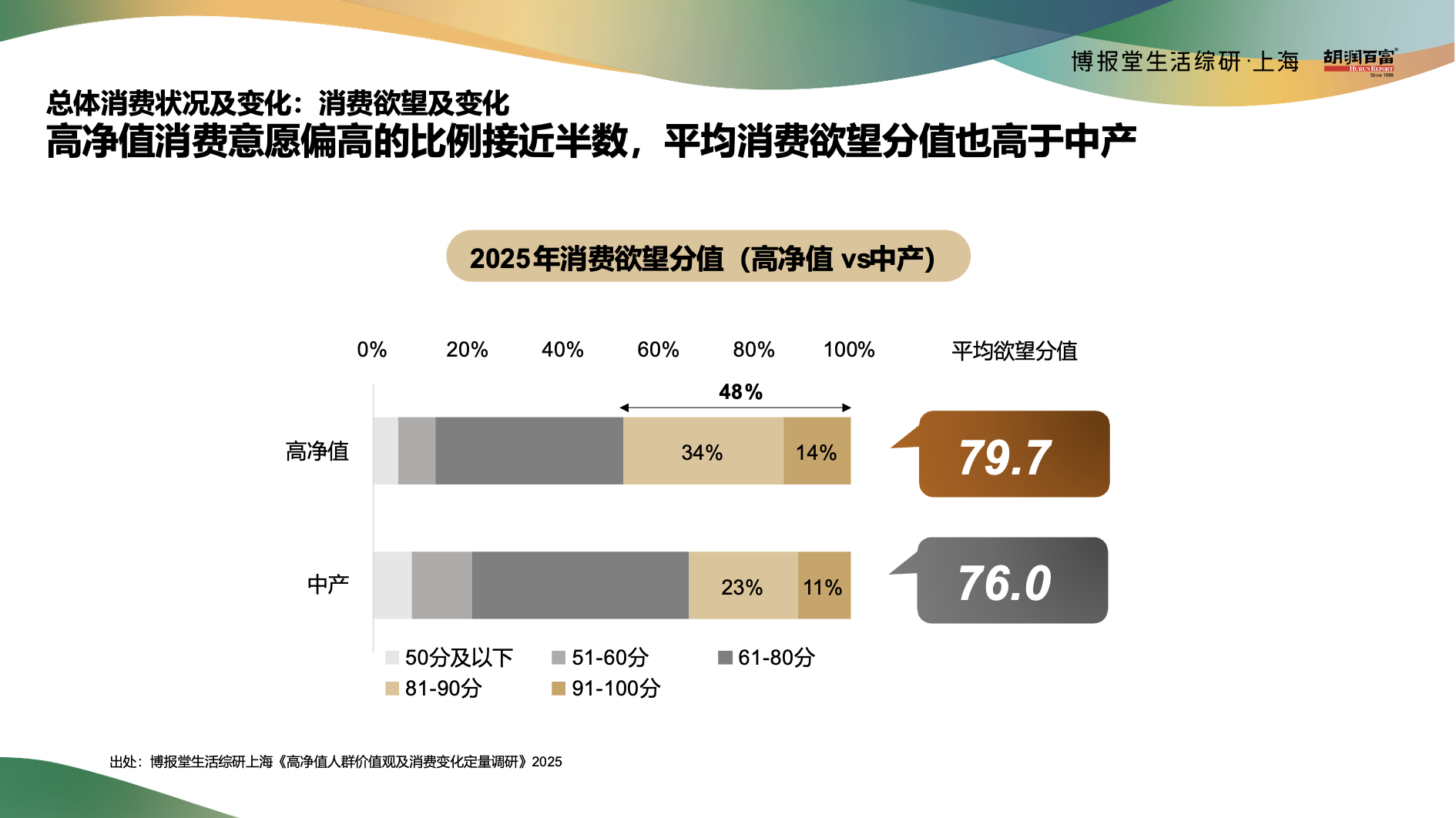 博报堂生活综研·上海 胡润百富 HURUN REPORT Since 1999

总体消费状况及变化：消费欲望及变化
高净值消费意愿偏高的比例接近半数，平均消费欲望分值也高于中产

2025年消费欲望分值（高净值 vs中产）

0% 20% 40% 60% 80% 100%

平均欲望分值

48%

高净值 34% 14% 79.7

中产 23% 11% 76.0

50分及以下
51-60分
61-80分
81-90分
91-100分

出处：博报堂生活综研上海《高净值人群价值观及消费变化定量调研》2025